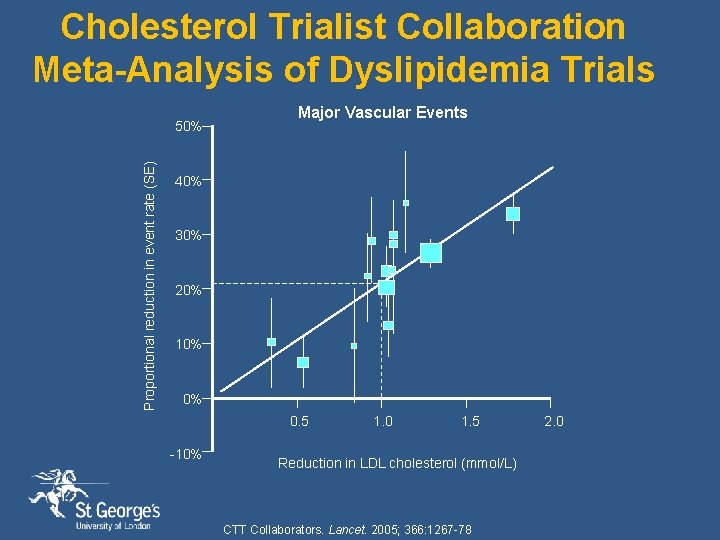 Cholesterol Trialist Collaboration
Meta-Analysis of Dyslipidemia Trials

Major Vascular Events

Proportional reduction in event rate (SE)

50%
40%
30%
20%
10%
0%
-10%

0.5
1.0
1.5
2.0

Reduction in LDL cholesterol (mmol/L)

St George's
University of London

CTT Collaborators. Lancet. 2005; 366:1267-78